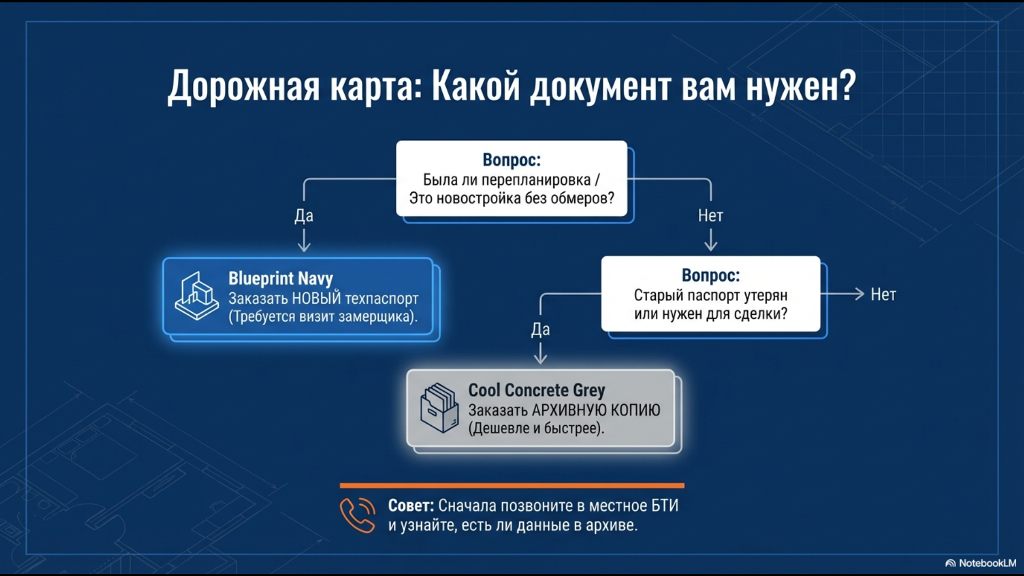 Дорожная карта: Какой документ вам нужен?

Вопрос:
Была ли перепланировка / Это новостройка без обмеров?

Да

Нет

Blueprint Navy
Заказать НОВЫЙ техпаспорт (Требуется визит замерщика).

Вопрос:
Старый паспорт утерян или нужен для сделки?

Нет

Да

Cool Concrete Grey
Заказать АРХИВНУЮ КОПИЮ (Дешевле и быстрее).

Совет: Сначала позвоните в местное БТИ и узнайте, есть ли данные в архиве.

NotebookLM